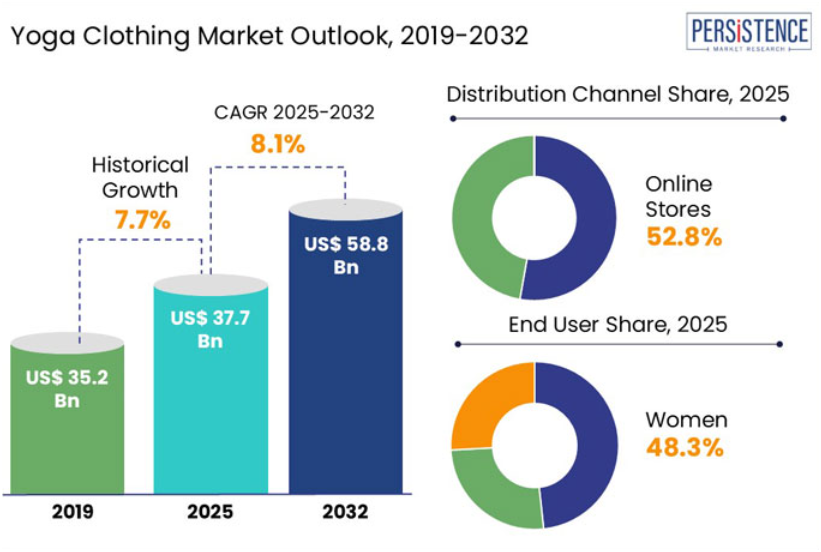 Yoga Clothing Market Outlook, 2019-2032

PERSISTENCE
MARKET RESEARCH

CAGR 2025-2032
8.1%

Historical Growth
7.7%

US$ 35.2 Bn

US$ 37.7 Bn

US$ 58.8 Bn

2019

2025

2032

Distribution Channel Share, 2025

Online Stores
52.8%

End User Share, 2025

Women
48.3%